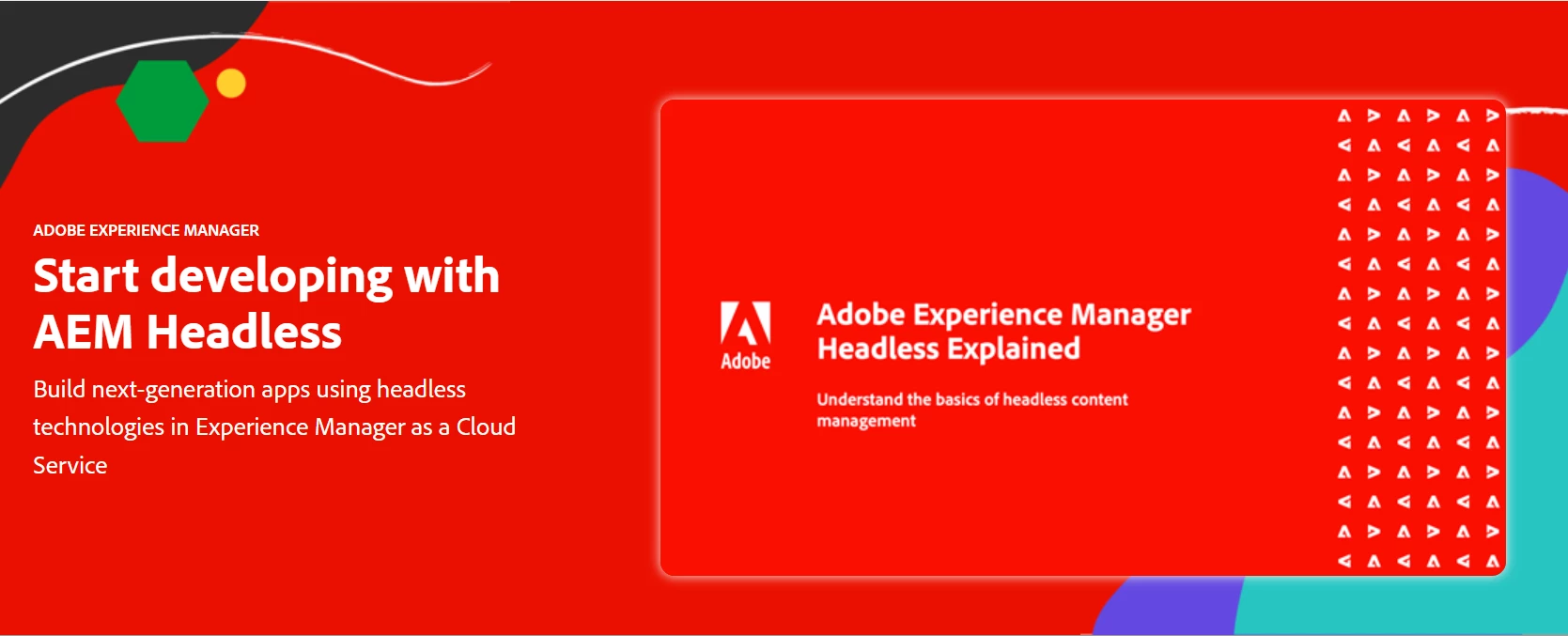 ADOBE EXPERIENCE MANAGER

Start developing with AEM Headless

Build next-generation apps using headless technologies in Experience Manager as a Cloud Service

Adobe

Adobe Experience Manager Headless Explained

Understand the basics of headless content management